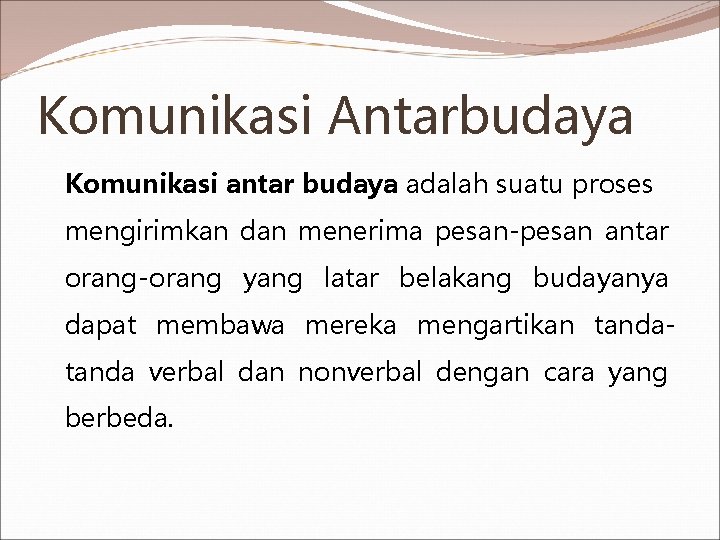 Komunikasi Antarbudaya

Komunikasi antar budaya adalah suatu proses mengirimkan dan menerima pesan-pesan antar orang-orang yang latar belakang budayanya dapat membawa mereka mengartikan tanda-tanda verbal dan nonverbal dengan cara yang berbeda.